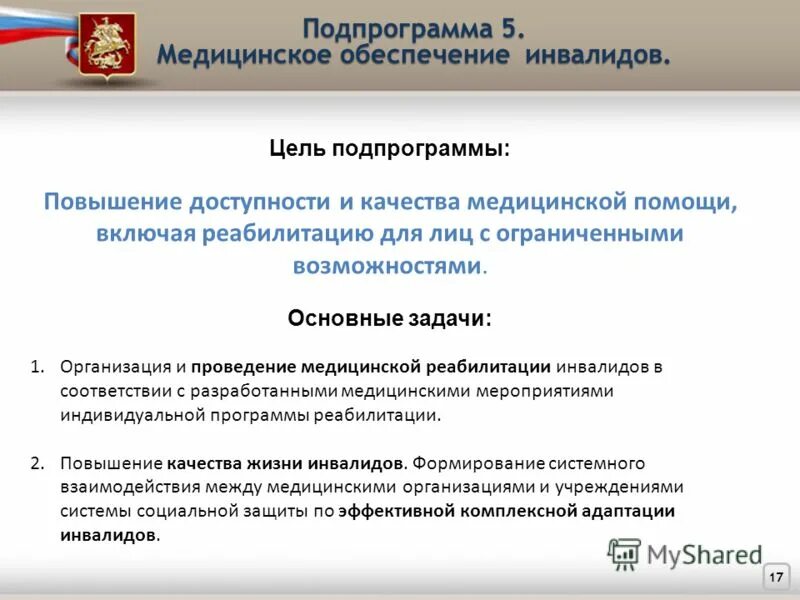 Подпрограмма 5.
Медицинское обеспечение инвалидов.

Цель подпрограммы:

Повышение доступности и качества медицинской помощи, включая реабилитацию для лиц с ограниченными возможностями.

Основные задачи:

1. Организация и проведение медицинской реабилитации инвалидов в соответствии с разработанными медицинскими мероприятиями индивидуальной программы реабилитации.

2. Повышение качества жизни инвалидов. Формирование системного взаимодействия между медицинскими организациями и учреждениями системы социальной защиты по эффективной комплексной адаптации инвалидов.

MyShared

17